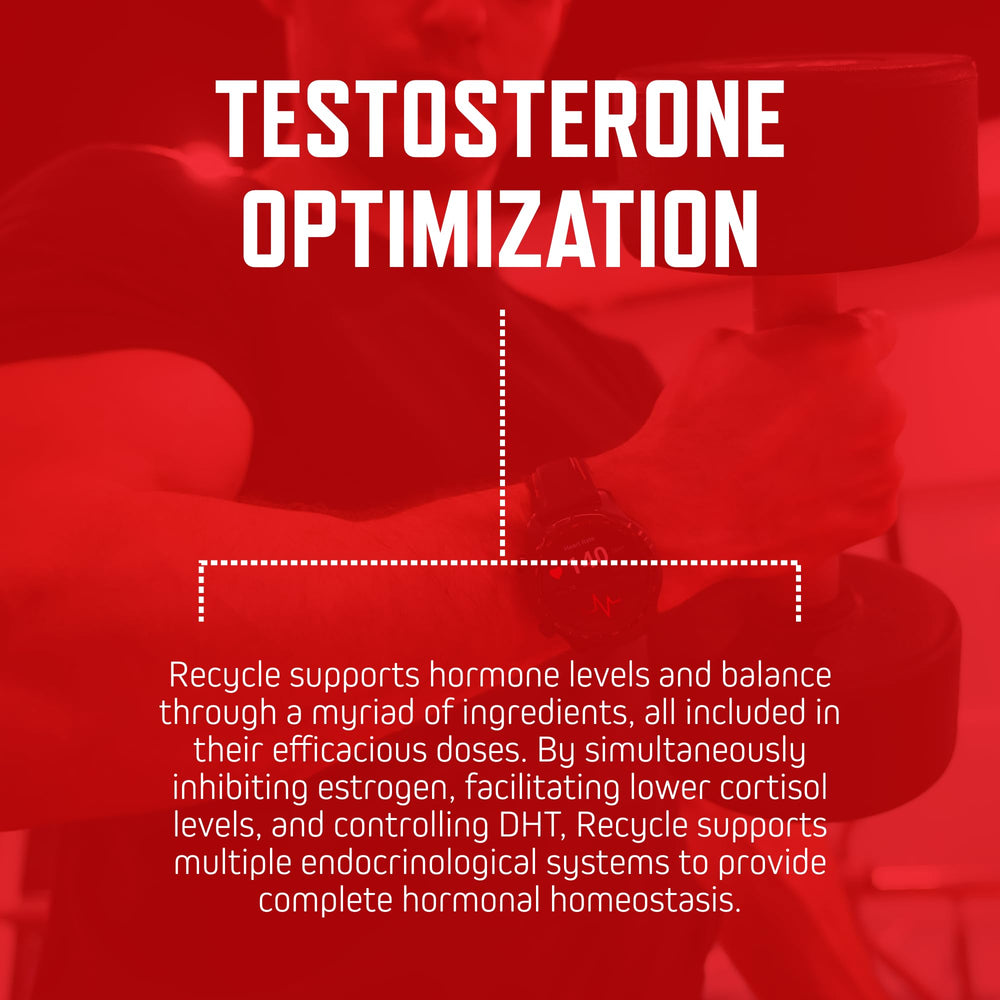 TESTOSTERONE OPTIMIZATION

Recycle supports hormone levels and balance through a myriad of ingredients, all included in their efficacious doses. By simultaneously inhibiting estrogen, facilitating lower cortisol levels, and controlling DHT, Recycle supports multiple endocrinological systems to provide complete hormonal homeostasis.